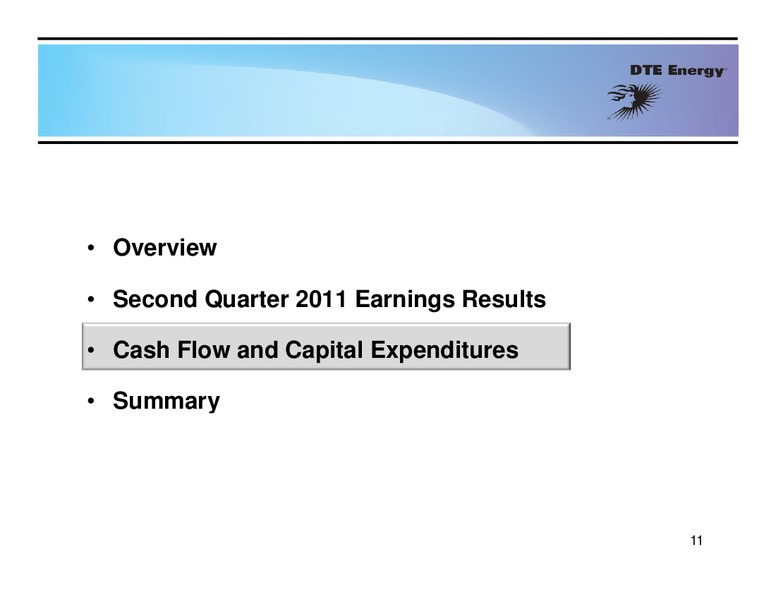 DTE Energy

• Overview

• Second Quarter 2011 Earnings Results

• Cash Flow and Capital Expenditures

• Summary

11